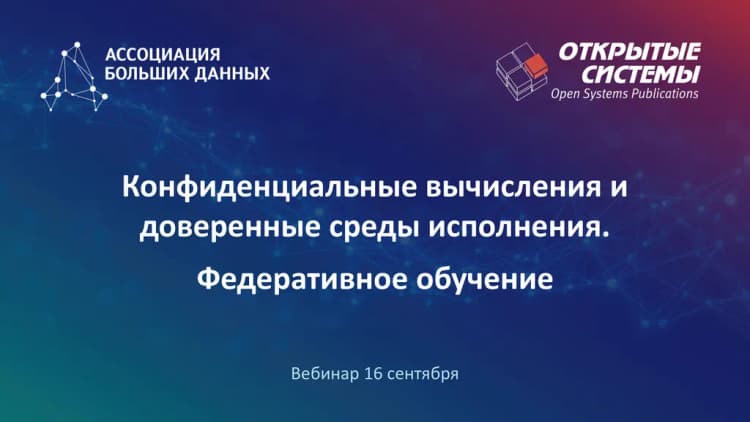 АССОЦИАЦИЯ БОЛЬШИХ ДАННЫХ

ОТКРЫТЫЕ СИСТЕМЫ
Open Systems Publications

Конфиденциальные вычисления и доверенные среды исполнения.

Федеративное обучение

Вебинар 16 сентября